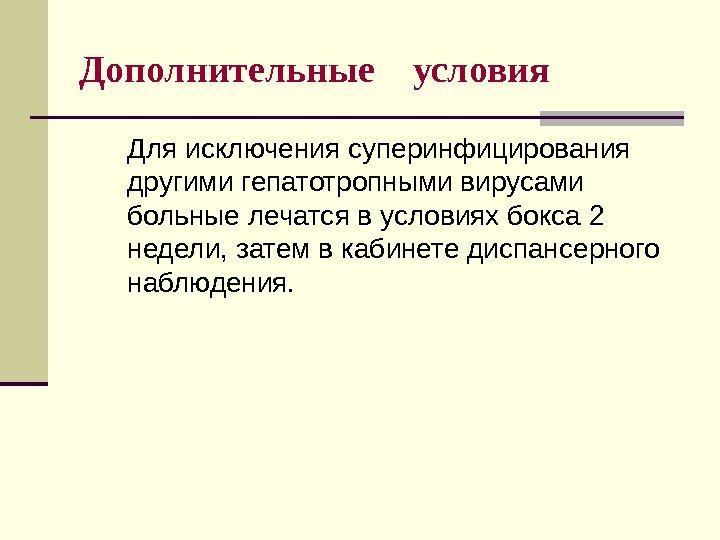 Дополнительные условия

Для исключения суперинфицирования другими гепатотропными вирусами больные лечатся в условиях бокса 2 недели, затем в кабинете диспансерного наблюдения.